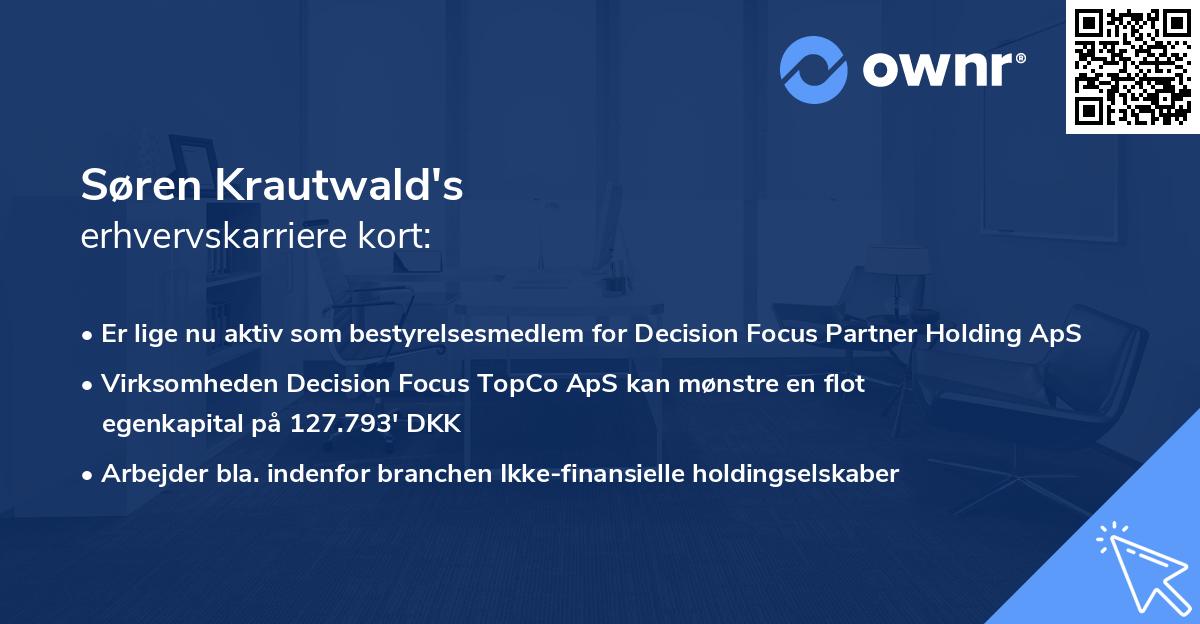 ownr®

Søren Krautwald's
erhvervskarriere kort:

• Er lige nu aktiv som bestyrelsesmedlem for Decision Focus Partner Holding ApS
• Virksomheden Decision Focus TopCo ApS kan mønstre en flot egenkapital på 127.793' DKK
• Arbejder bla. indenfor branchen Ikke-finansielle holdingselskaber